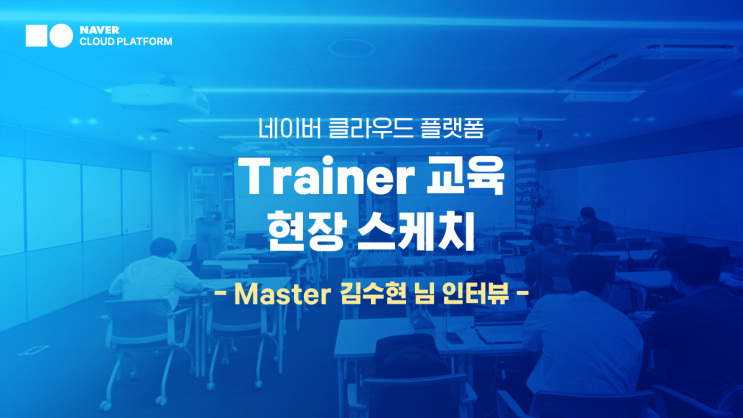 NAVER
CLOUD PLATFORM

네이버 클라우드 플랫폼

Trainer 교육
현장 스케치

- Master 김수현 님 인터뷰 -